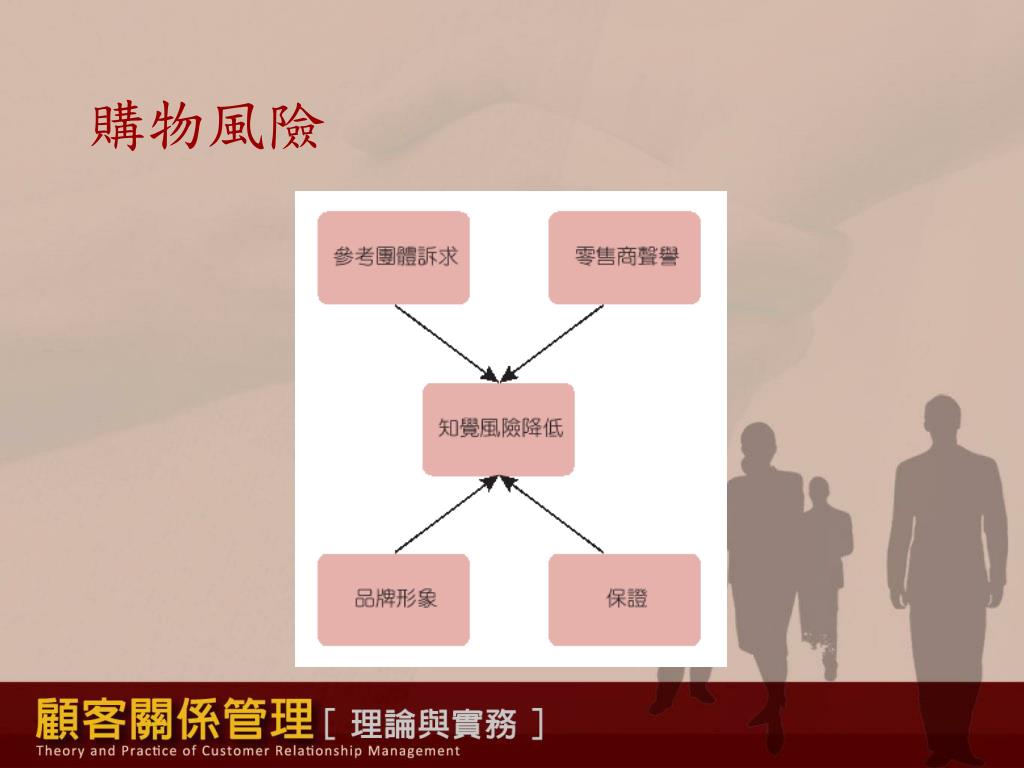 購物風險

參考團體訴求

零售商聲譽

知覺風險降低

品牌形象

保證

顧客關係管理 [ 理論與實務 ]

Theory and Practice of Customer Relationship Management